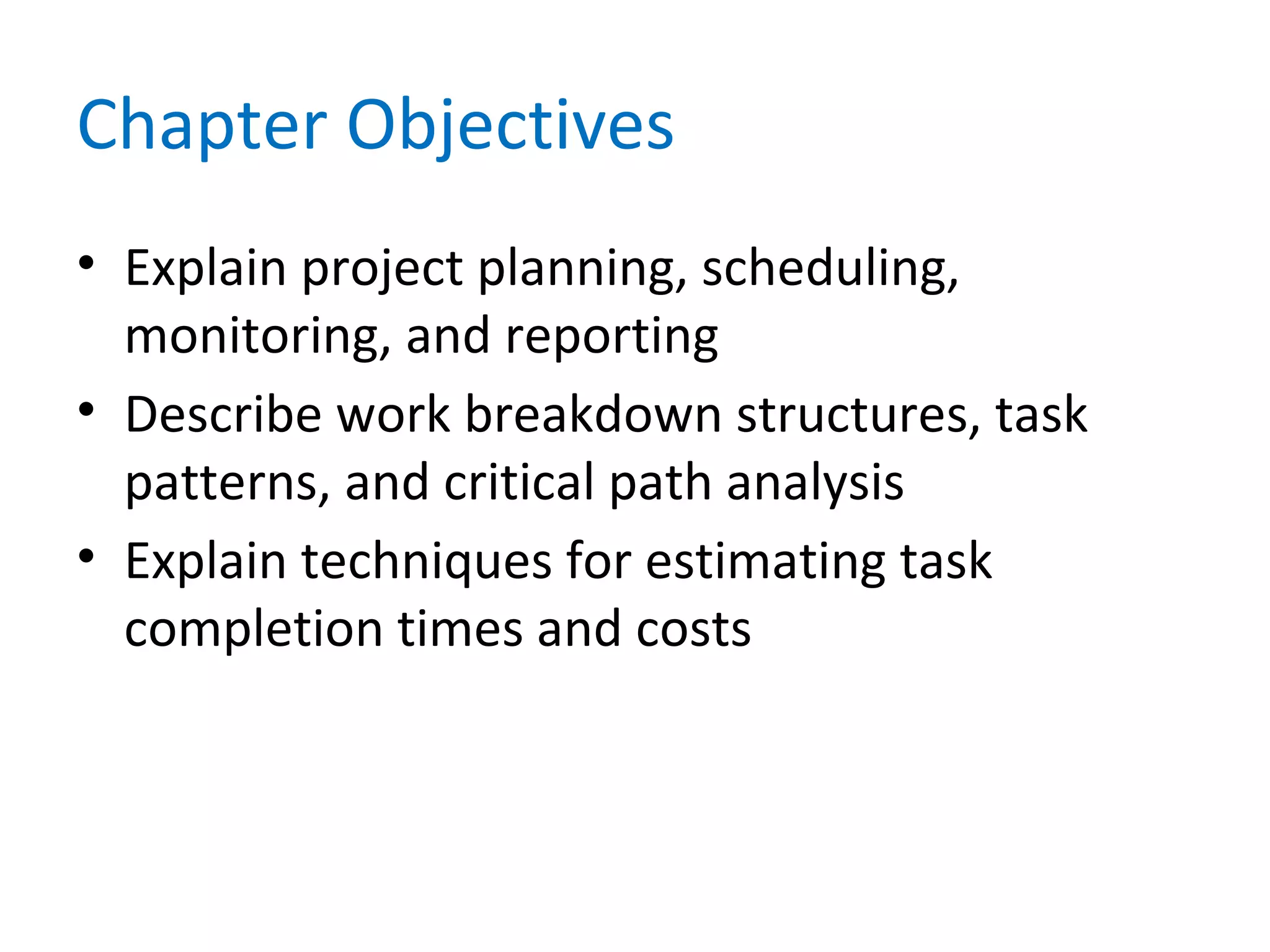 Chapter Objectives

• Explain project planning, scheduling, monitoring, and reporting
• Describe work breakdown structures, task patterns, and critical path analysis
• Explain techniques for estimating task completion times and costs